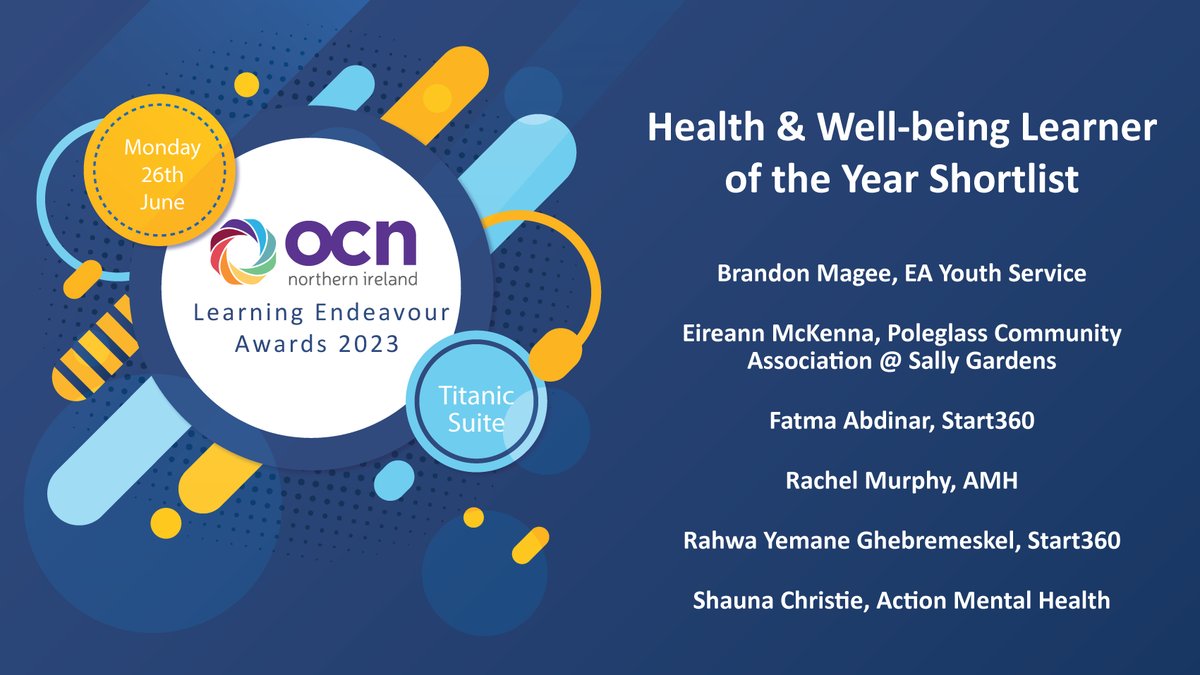 Monday 26th June

ocn
northern ireland

Learning Endeavour Awards 2023

Titanic Suite

Health & Well-being Learner of the Year Shortlist

Brandon Magee, EA Youth Service

Eireann McKenna, Poleglass Community Association @ Sally Gardens

Fatma Abdinar, Start360

Rachel Murphy, AMH

Rahwa Yemane Ghebremeskel, Start360

Shauna Christie, Action Mental Health